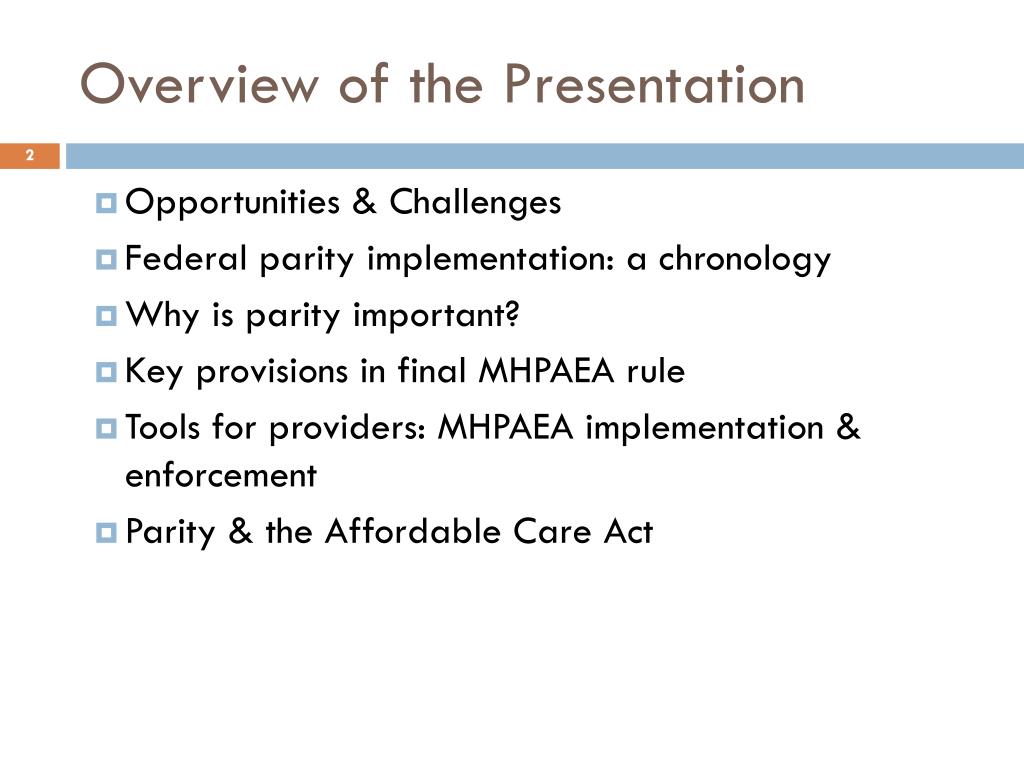 Overview of the Presentation

2

Opportunities & Challenges

Federal parity implementation: a chronology

Why is parity important?

Key provisions in final MHPAEA rule

Tools for providers: MHPAEA implementation & enforcement

Parity & the Affordable Care Act